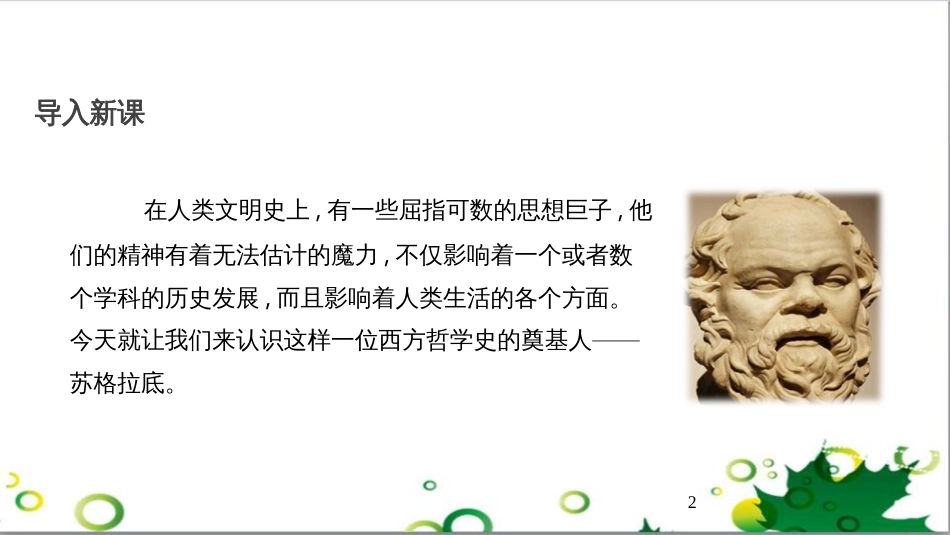 导入新课

在人类文明史上，有一些屈指可数的思想巨子，他们的精神有着无法估计的魔力，不仅影响着一个或者数个学科的历史发展，而且影响着人类生活的各个方面。今天就让我们来认识这样一位西方哲学史的奠基人——苏格拉底。

2